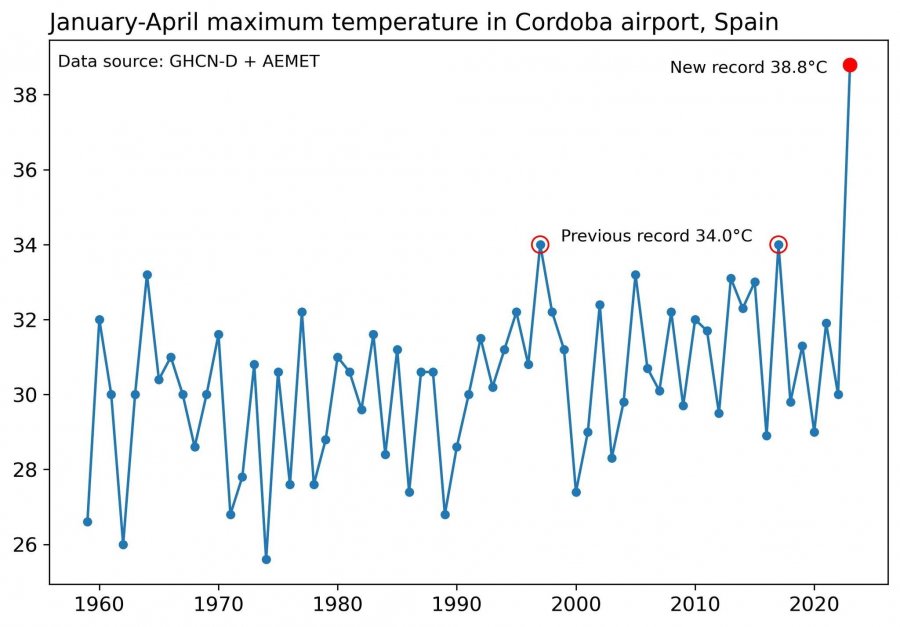 January-April maximum temperature in Cordoba airport, Spain

Data source: GHCN-D + AEMET

New record 38.8°C

Previous record 34.0°C

38
36
34
32
30
28
26

1960 1970 1980 1990 2000 2010 2020